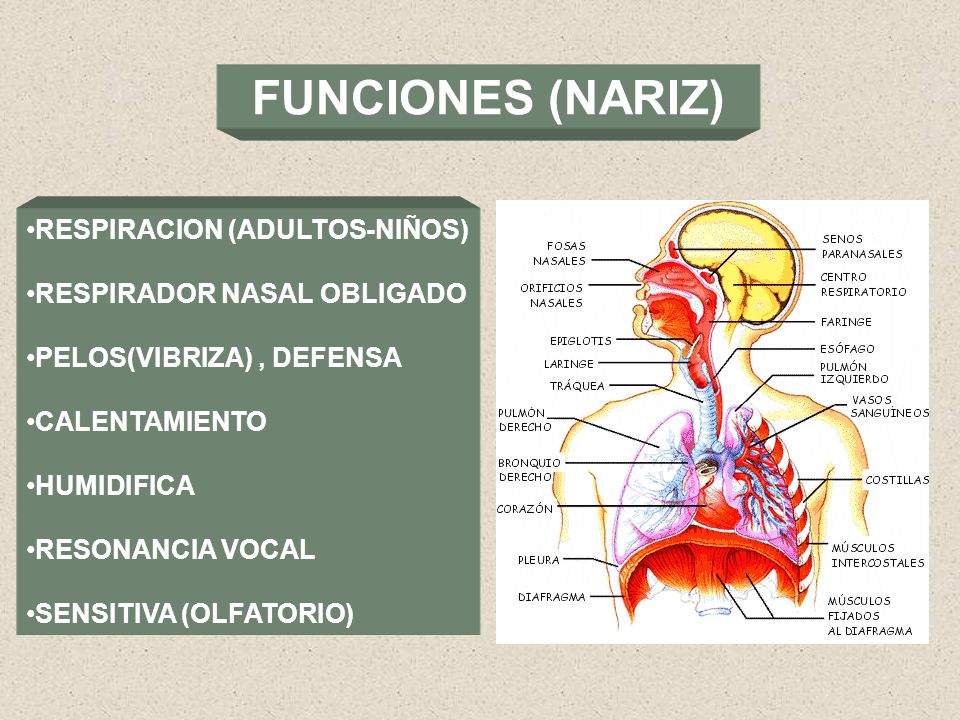 FUNCIONES (NARIZ)

•RESPIRACION (ADULTOS-NIÑOS)

•RESPIRADOR NASAL OBLIGADO

•PELOS(VIBRIZA) , DEFENSA

•CALENTAMIENTO

•HUMIDIFICA

•RESONANCIA VOCAL

•SENSITIVA (OLFATORIO)

FOSAS NASALES
ORIFICIOS NASALES
EPIGLOTIS
LARINGE
TRÁQUEA
PULMÓN DERECHO
BRONQUIO DERECHO
CORAZÓN
PLEURA
DIAFRAGMA
SENOS PARANASALES
CENTRO RESPIRATORIO
FARINGE
ESÓFAGO
PULMÓN IZQUIERDO
VASOS SANGUÍNEOS
COSTILLAS
MÚSCULOS INTERCOSTALES
MÚSCULOS FIJADOS AL DIAFRAGMA